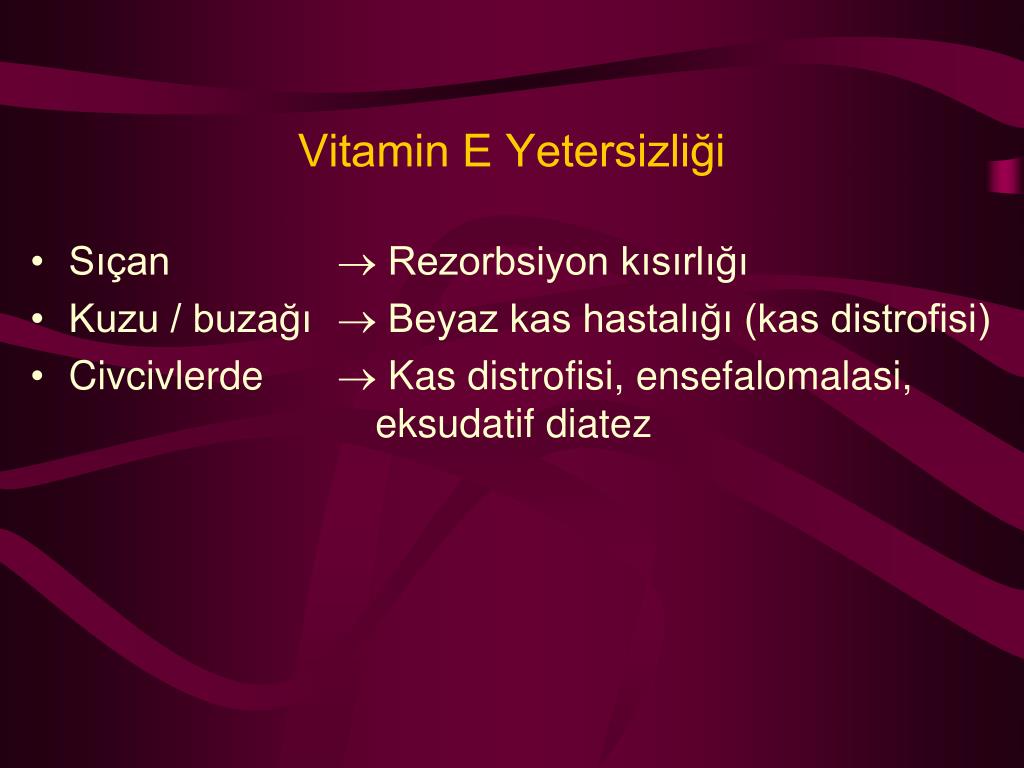 Vitamin E Yetersizliği

• Sıçan → Rezorbsiyon kısırlığı
• Kuzu / buzağı → Beyaz kas hastalığı (kas distrofisi)
• Civcivlerde → Kas distrofisi, ensefalomalasi, eksudatif diatez